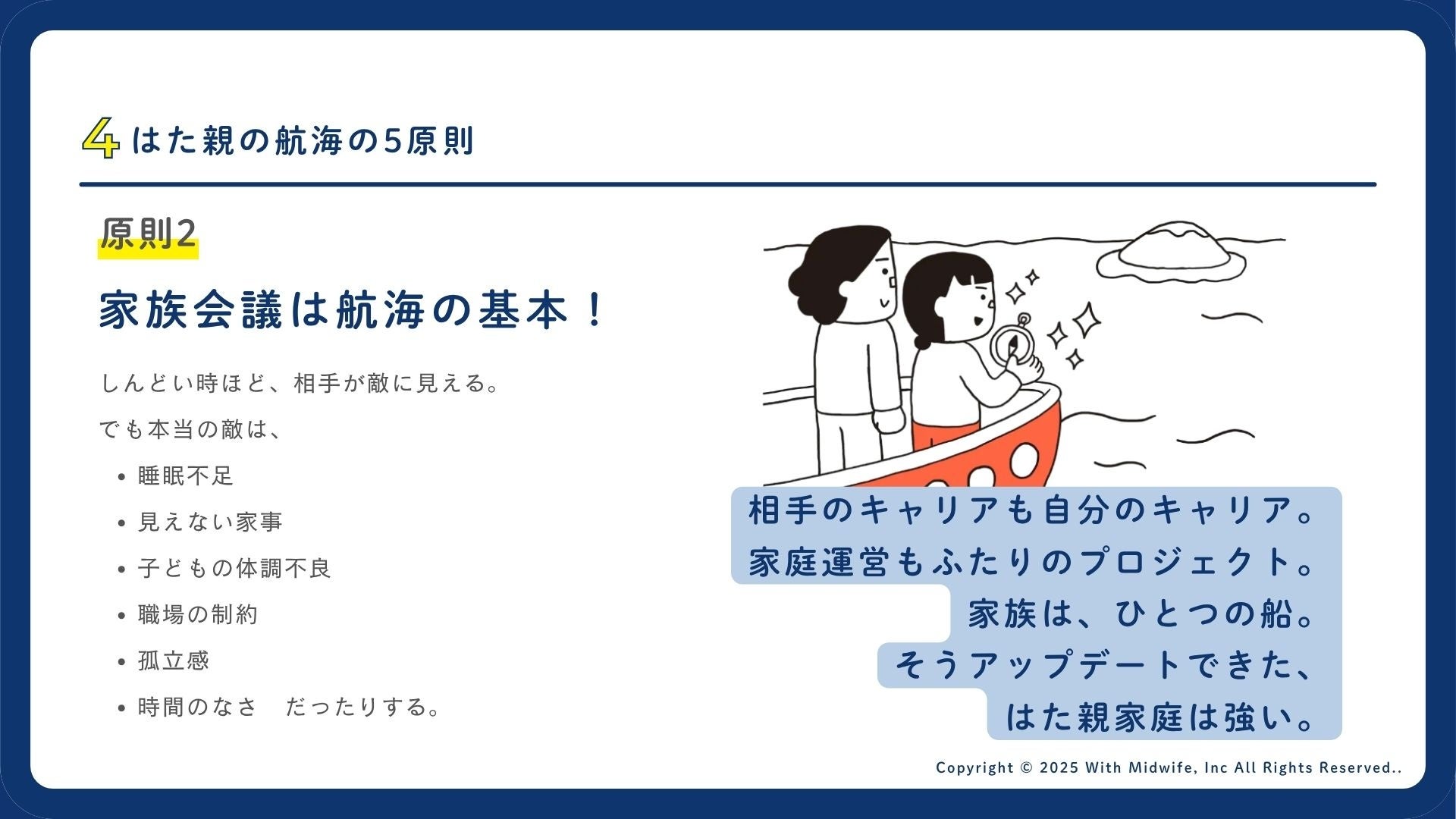 4 はた親の航海の5原則

原則2

家族会議は航海の基本！

しんどい時ほど、相手が敵に見える。

でも本当の敵は、

• 睡眠不足
• 見えない家事
• 子どもの体調不良
• 職場の制約
• 孤立感
• 時間のなさ だったりする。

相手のキャリアも自分のキャリア。
家庭運営もふたりのプロジェクト。
家族は、ひとつの船。
そうアップデートできた、
はた親家庭は強い。

Copyright © 2025 With Midwife, Inc All Rights Reserved..